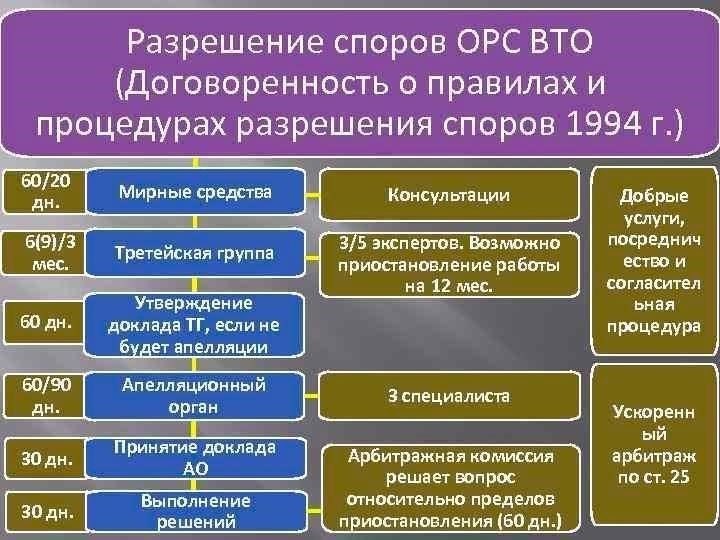 Разрешение споров ОРС ВТО (Договоренность о правилах и процедурах разрешения споров 1994 г.)

60/20 дн.

Мирные средства

Консультации

6(9)/3 мес.

Третейская группа

3/5 экспертов. Возможно приостановление работы на 12 мес.

60 дн.

Утверждение доклада ТГ, если не будет апелляции

60/90 дн.

Апелляционный орган

3 специалиста

30 дн.

Принятие доклада АО

Арбитражная комиссия решает вопрос относительно пределов приостановления (60 дн.)

30 дн.

Выполнение решений

Добрые услуги, посредничество и согласительная процедура

Ускоренный арбитраж по ст. 25